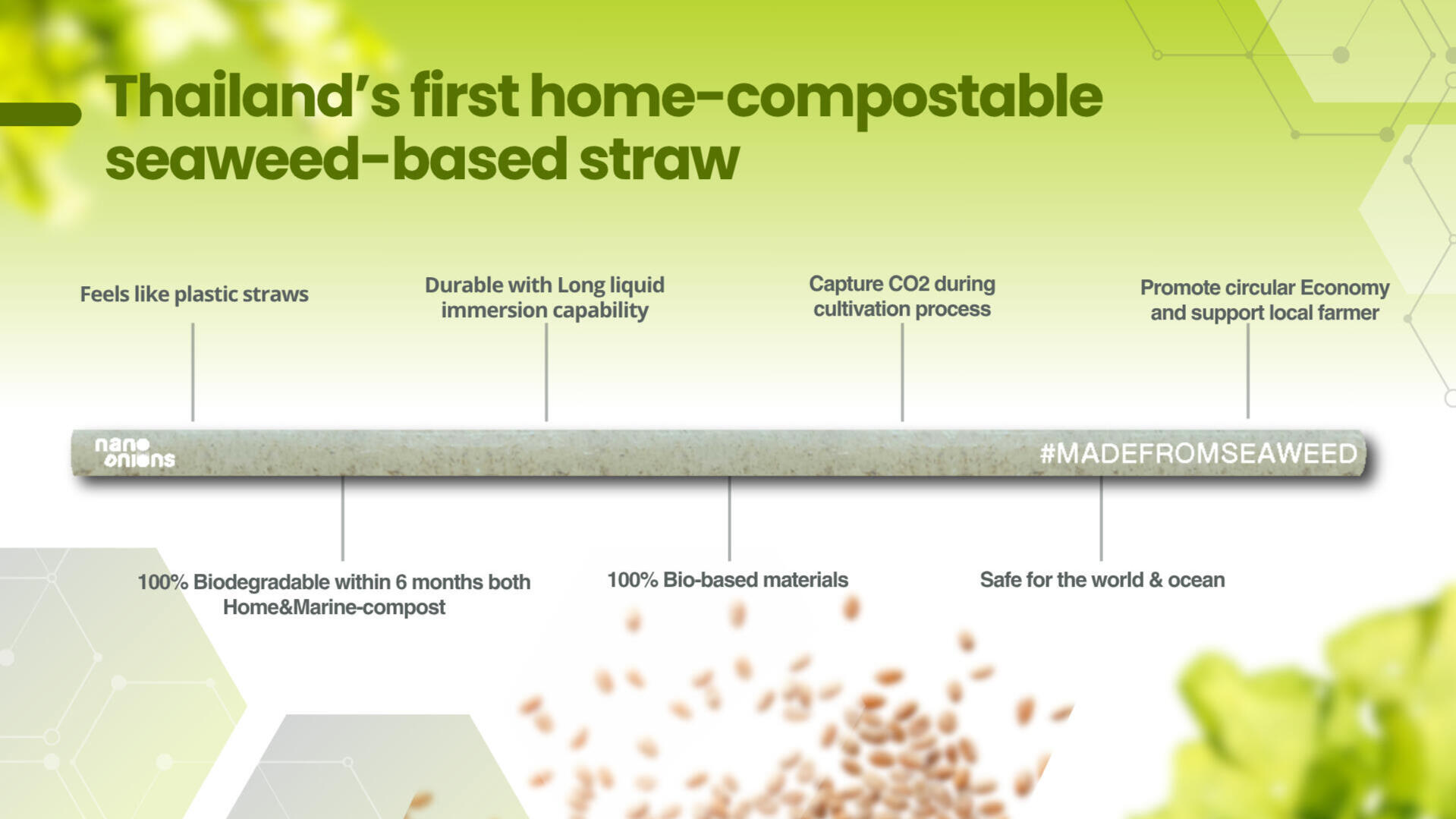 Thailand's first home-compostable seaweed-based straw

Feels like plastic straws

Durable with Long liquid immersion capability

Capture CO2 during cultivation process

Promote circular Economy and support local farmer

nano onions

#MADEFROMSEAWEED

100% Biodegradable within 6 months both Home&Marine-compost

100% Bio-based materials

Safe for the world & ocean